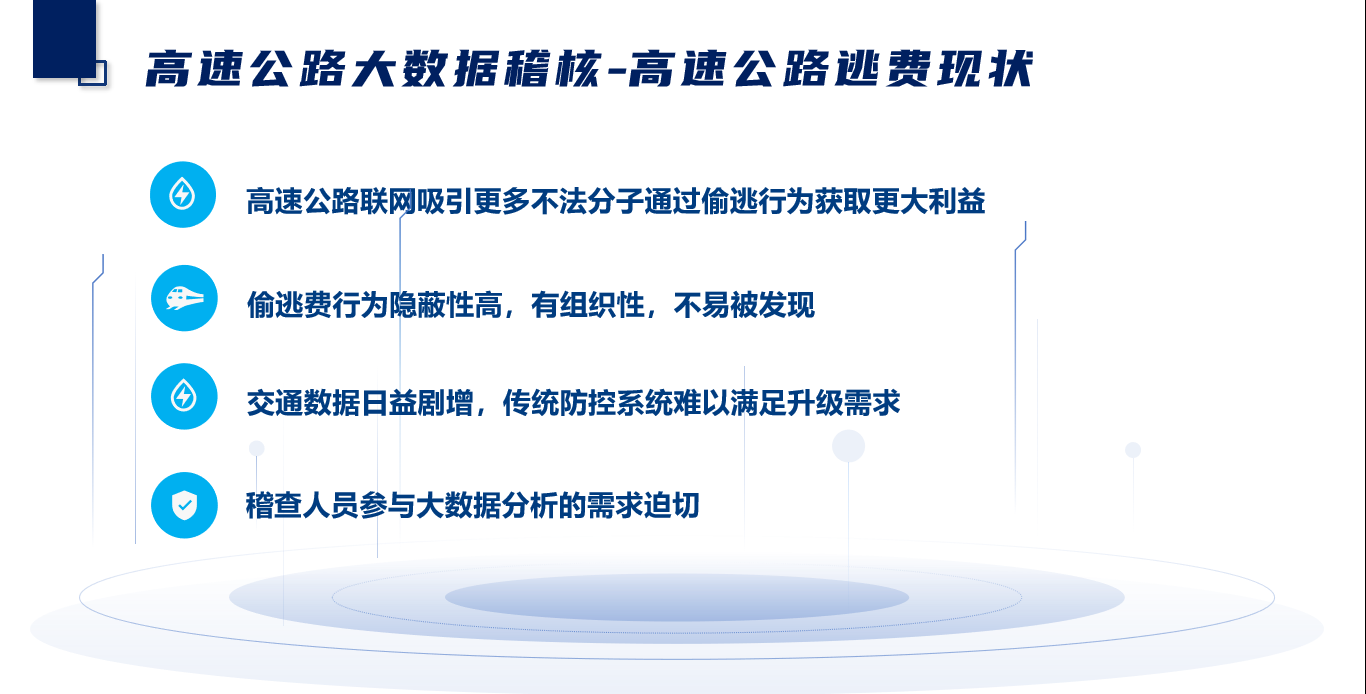 高速公路大数据稽核-高速公路逃费现状

高速公路联网吸引更多不法分子通过偷逃行为获取更大利益

偷逃费行为隐蔽性高，有组织性，不易被发现

交通数据日益剧增，传统防控系统难以满足升级需求

稽查人员参与大数据分析的需求迫切